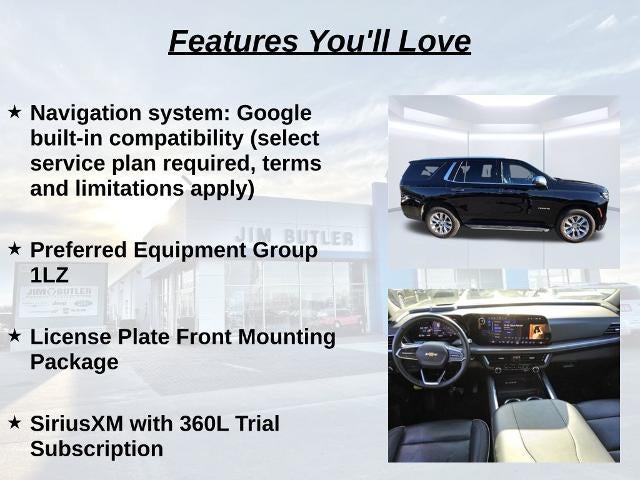 Features You'll Love

★ Navigation system: Google built-in compatibility (select service plan required, terms and limitations apply)

★ Preferred Equipment Group 1LZ

★ License Plate Front Mounting Package

★ SiriusXM with 360L Trial Subscription

JIM BUTLER